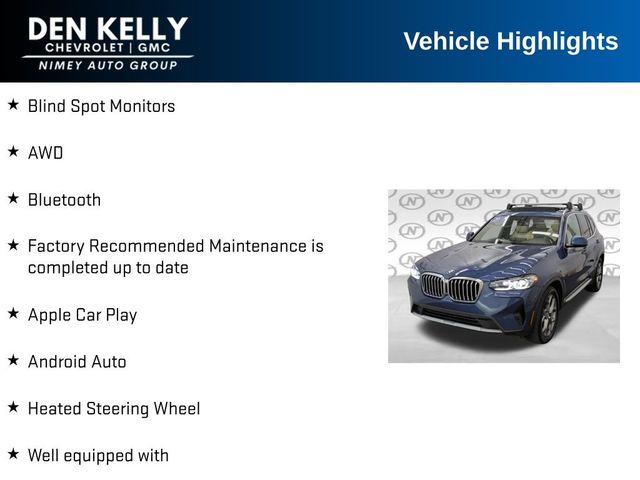 DEN KELLY
CHEVROLET | GMC
NIMEY AUTO GROUP

Vehicle Highlights

★ Blind Spot Monitors

★ AWD

★ Bluetooth

★ Factory Recommended Maintenance is completed up to date

★ Apple Car Play

★ Android Auto

★ Heated Steering Wheel

★ Well equipped with